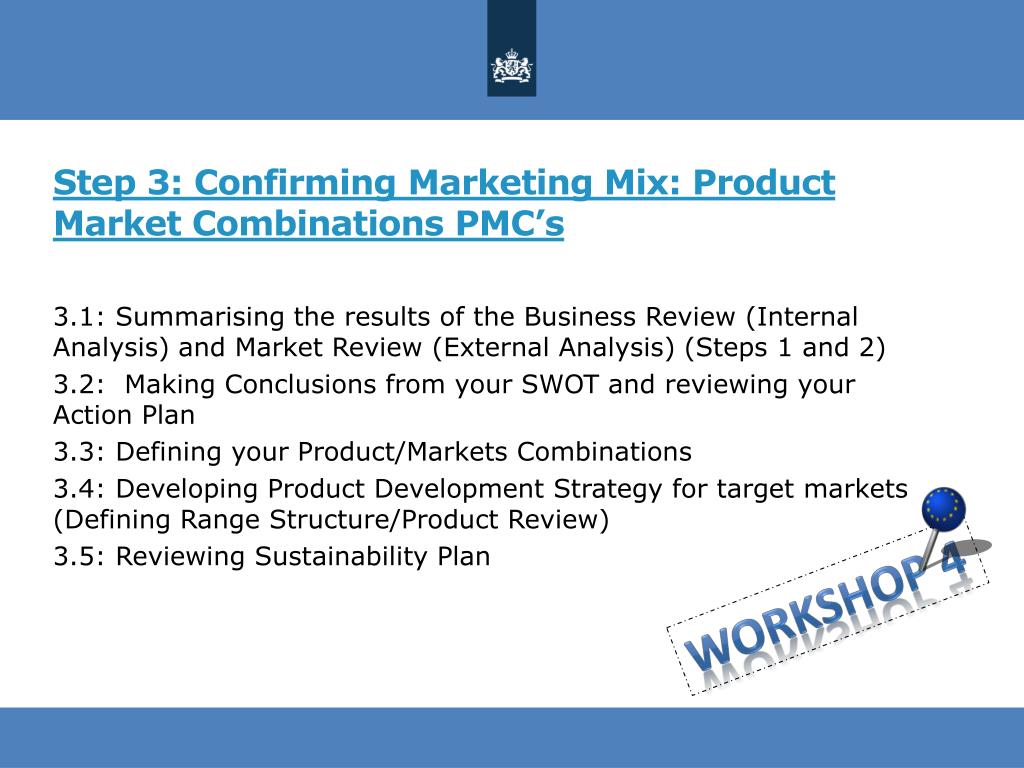 Step 3: Confirming Marketing Mix: Product Market Combinations PMC's

3.1: Summarising the results of the Business Review (Internal Analysis) and Market Review (External Analysis) (Steps 1 and 2)

3.2: Making Conclusions from your SWOT and reviewing your Action Plan

3.3: Defining your Product/Markets Combinations

3.4: Developing Product Development Strategy for target markets (Defining Range Structure/Product Review)

3.5: Reviewing Sustainability Plan

WORKSHOP 4